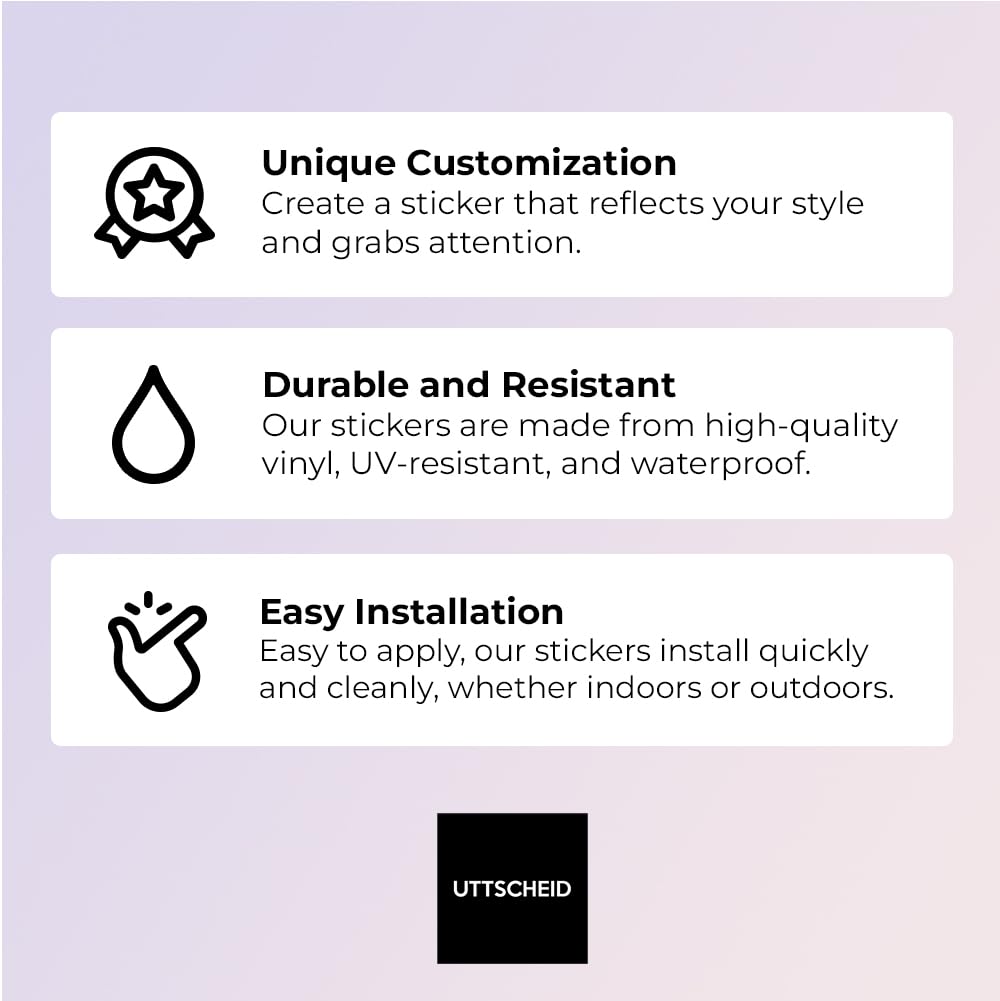 Unique Customization
Create a sticker that reflects your style and grabs attention.

Durable and Resistant
Our stickers are made from high-quality vinyl, UV-resistant, and waterproof.

Easy Installation
Easy to apply, our stickers install quickly and cleanly, whether indoors or outdoors.

UTTSCHEID